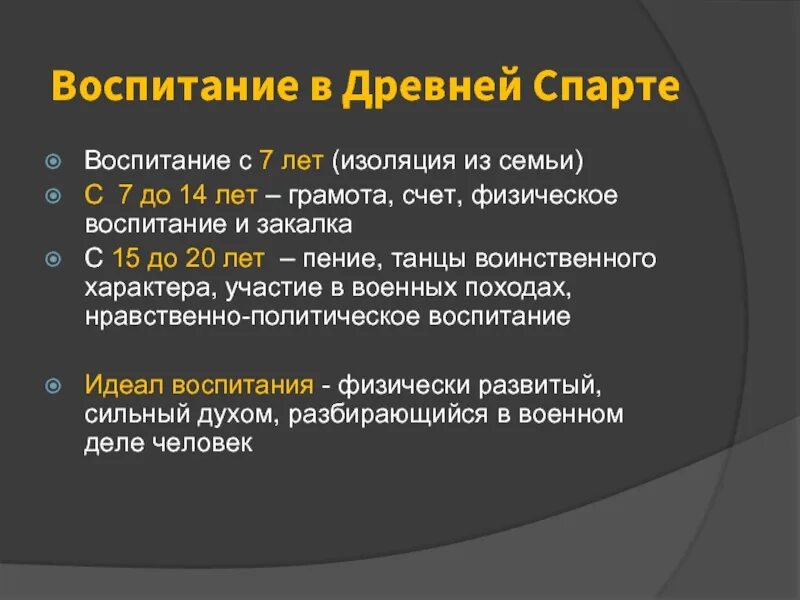 Воспитание в Древней Спарте

Воспитание с 7 лет (изоляция из семьи)

С 7 до 14 лет – грамота, счет, физическое воспитание и закалка

С 15 до 20 лет – пение, танцы воинственного характера, участие в военных походах, нравственно-политическое воспитание

Идеал воспитания - физически развитый, сильный духом, разбирающийся в военном деле человек